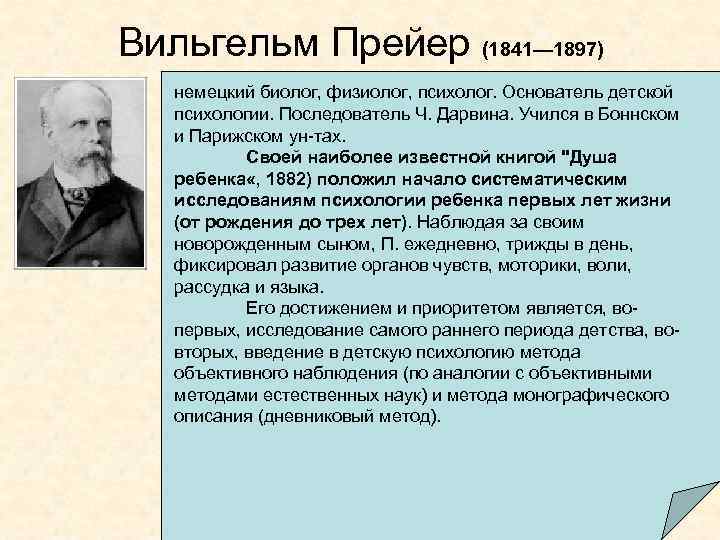 Вильгельм Прейер (1841—1897)

немецкий биолог, физиолог, психолог. Основатель детской психологии. Последователь Ч. Дарвина. Учился в Боннском и Парижском ун-тах.

Своей наиболее известной книгой "Душа ребенка«, 1882) положил начало систематическим исследованиям психологии ребенка первых лет жизни (от рождения до трех лет). Наблюдая за своим новорожденным сыном, П. ежедневно, трижды в день, фиксировал развитие органов чувств, моторики, воли, рассудка и языка.

Его достижением и приоритетом является, во-первых, исследование самого раннего периода детства, во-вторых, введение в детскую психологию метода объективного наблюдения (по аналогии с объективными методами естественных наук) и метода монографического описания (дневниковый метод).